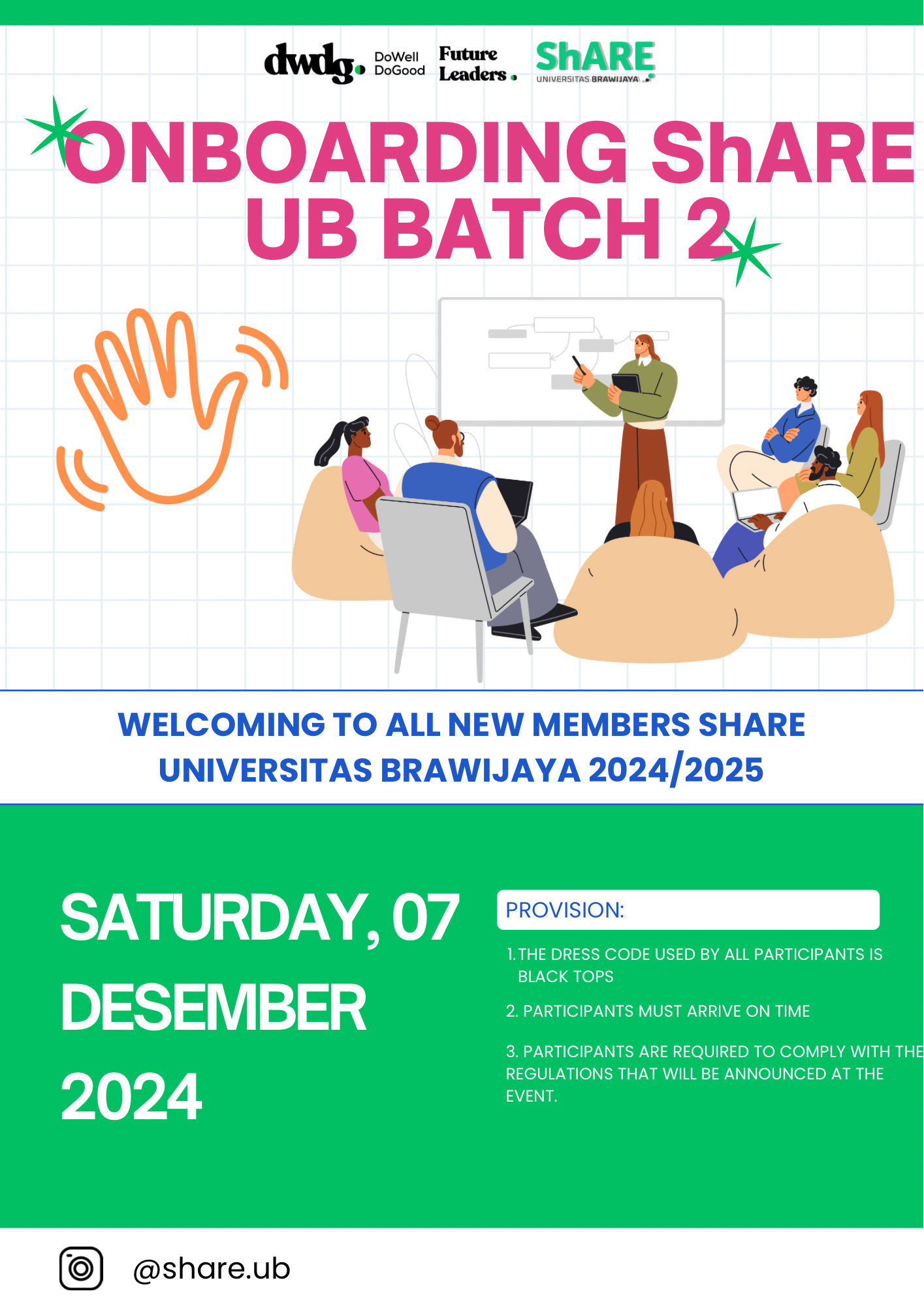 dwdg. DoWell DoGood

Future Leaders.

ShARE UNIVERSITAS BRAWIJAYA

ONBOARDING ShARE UB BATCH 2

WELCOMING TO ALL NEW MEMBERS SHARE UNIVERSITAS BRAWIJAYA 2024/2025

SATURDAY, 07 DESEMBER 2024

PROVISION:

1. THE DRESS CODE USED BY ALL PARTICIPANTS IS BLACK TOPS

2. PARTICIPANTS MUST ARRIVE ON TIME

3. PARTICIPANTS ARE REQUIRED TO COMPLY WITH THE REGULATIONS THAT WILL BE ANNOUNCED AT THE EVENT.

@share.ub